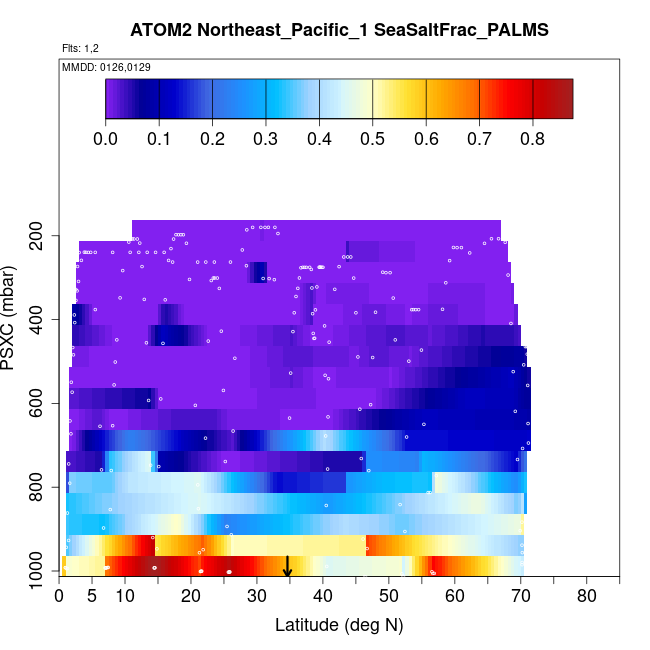 ATOM2 Northeast_Pacific_1 SeaSaltFrac_PALMS

Flts: 1,2

MMDD: 0126,0129

0.0 0.1 0.2 0.3 0.4 0.5 0.6 0.7 0.8

PSXC (mbar)

200
400
600
800
1000

0 5 10 20 30 40 50 60 70 80

Latitude (deg N)